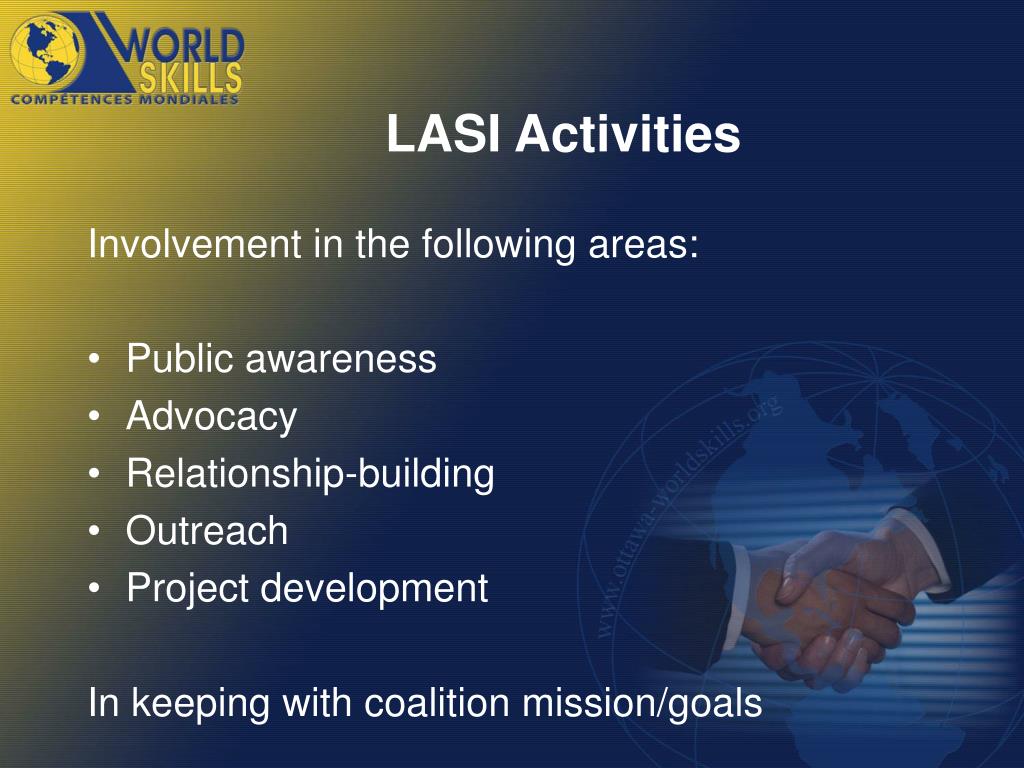 WORLD SKILLS
COMPÉTENCES MONDIALES

LASI Activities

Involvement in the following areas:

• Public awareness
• Advocacy
• Relationship-building
• Outreach
• Project development

In keeping with coalition mission/goals

www.ottawa-worldskills.org